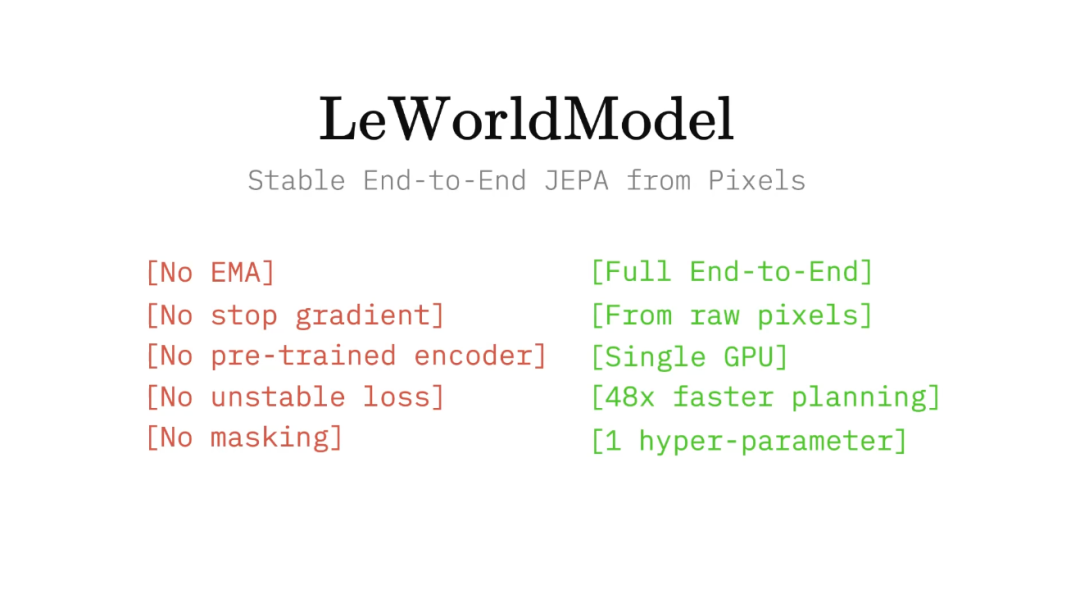 LeWorldModel

Stable End-to-End JEPA from Pixels

[No EMA]
[No stop gradient]
[No pre-trained encoder]
[No unstable loss]
[No masking]

[Full End-to-End]
[From raw pixels]
[Single GPU]
[48x faster planning]
[1 hyper-parameter]